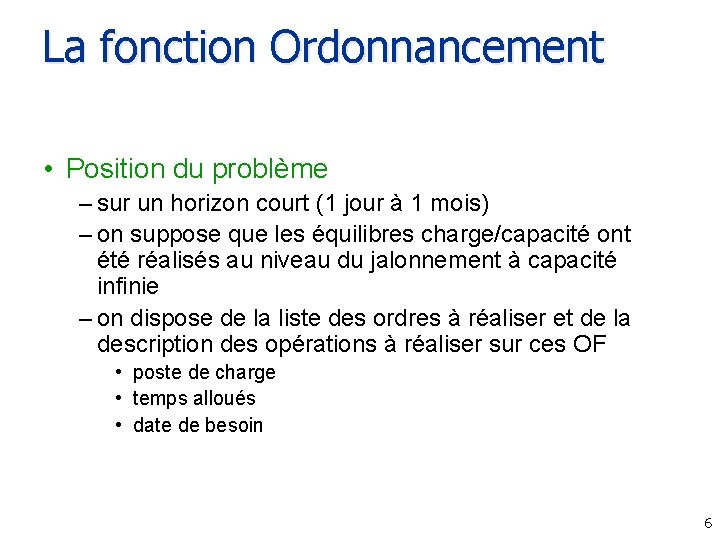 La fonction Ordonnancement

• Position du problème
– sur un horizon court (1 jour à 1 mois)
– on suppose que les équilibres charge/capacité ont été réalisés au niveau du jalonnement à capacité infinie
– on dispose de la liste des ordres à réaliser et de la description des opérations à réaliser sur ces OF
• poste de charge
• temps alloués
• date de besoin

6